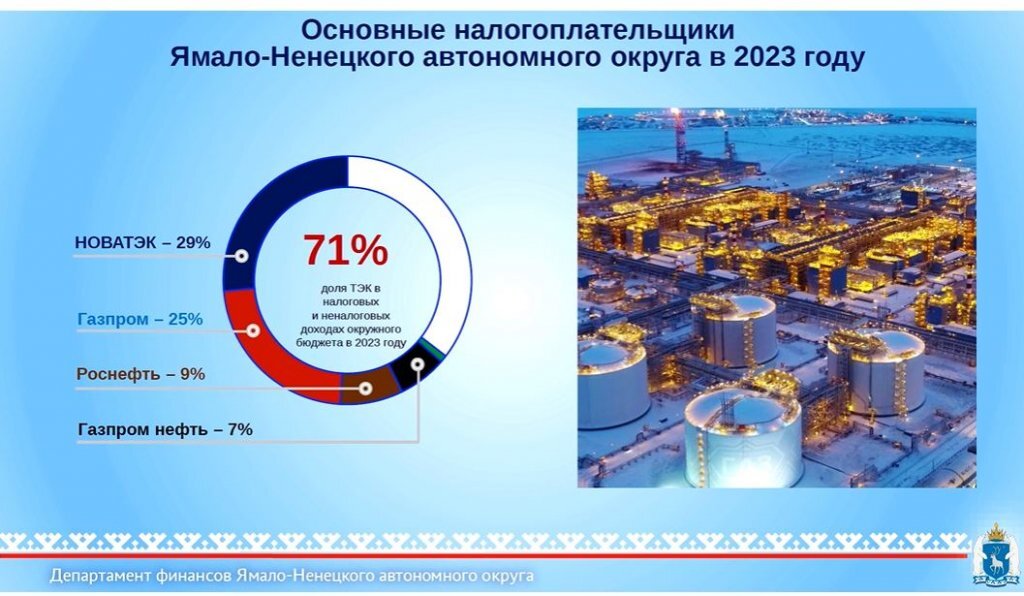 Основные налогоплательщики
Ямало-Ненецкого автономного округа в 2023 году

НОВАТЭК – 29%

Газпром – 25%

Роснефть – 9%

Газпром нефть – 7%

71%

доля ТЭК в налоговых и неналоговых доходах окружного бюджета в 2023 году

Департамент финансов Ямало-Ненецкого автономного округа